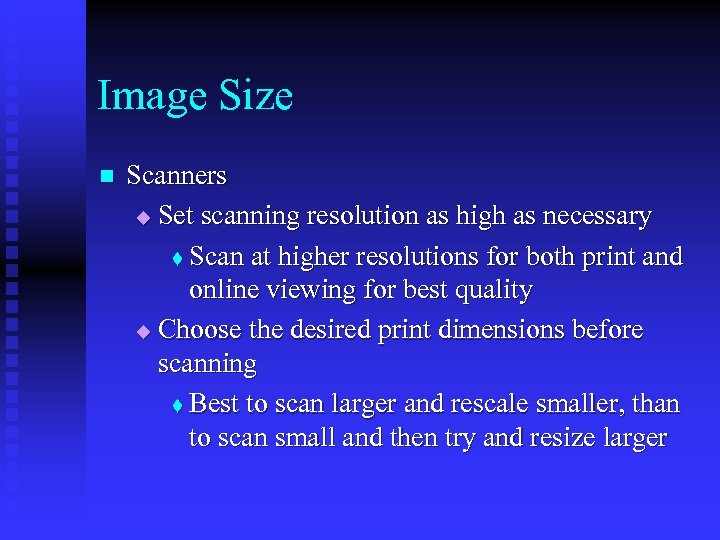 Image Size

Scanners

Set scanning resolution as high as necessary

Scan at higher resolutions for both print and online viewing for best quality

Choose the desired print dimensions before scanning

Best to scan larger and rescale smaller, than to scan small and then try and resize larger